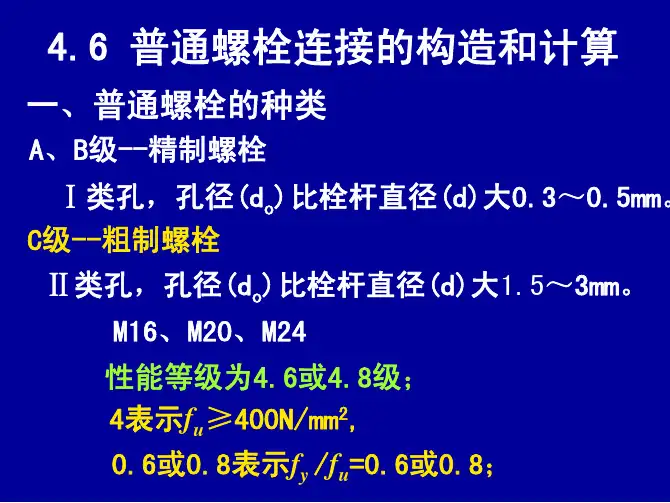 4.6 普通螺栓连接的构造和计算

一、普通螺栓的种类

A、B级--精制螺栓

Ⅰ类孔，孔径($d_o$)比栓杆直径(d)大0.3～0.5mm。

C级--粗制螺栓

Ⅱ类孔，孔径($d_o$)比栓杆直径(d)大1.5～3mm。

M16、M20、M24

性能等级为4.6或4.8级；

4表示$f_u \geq 400N/mm^2$,

0.6或0.8表示$f_y/f_u$=0.6或0.8；